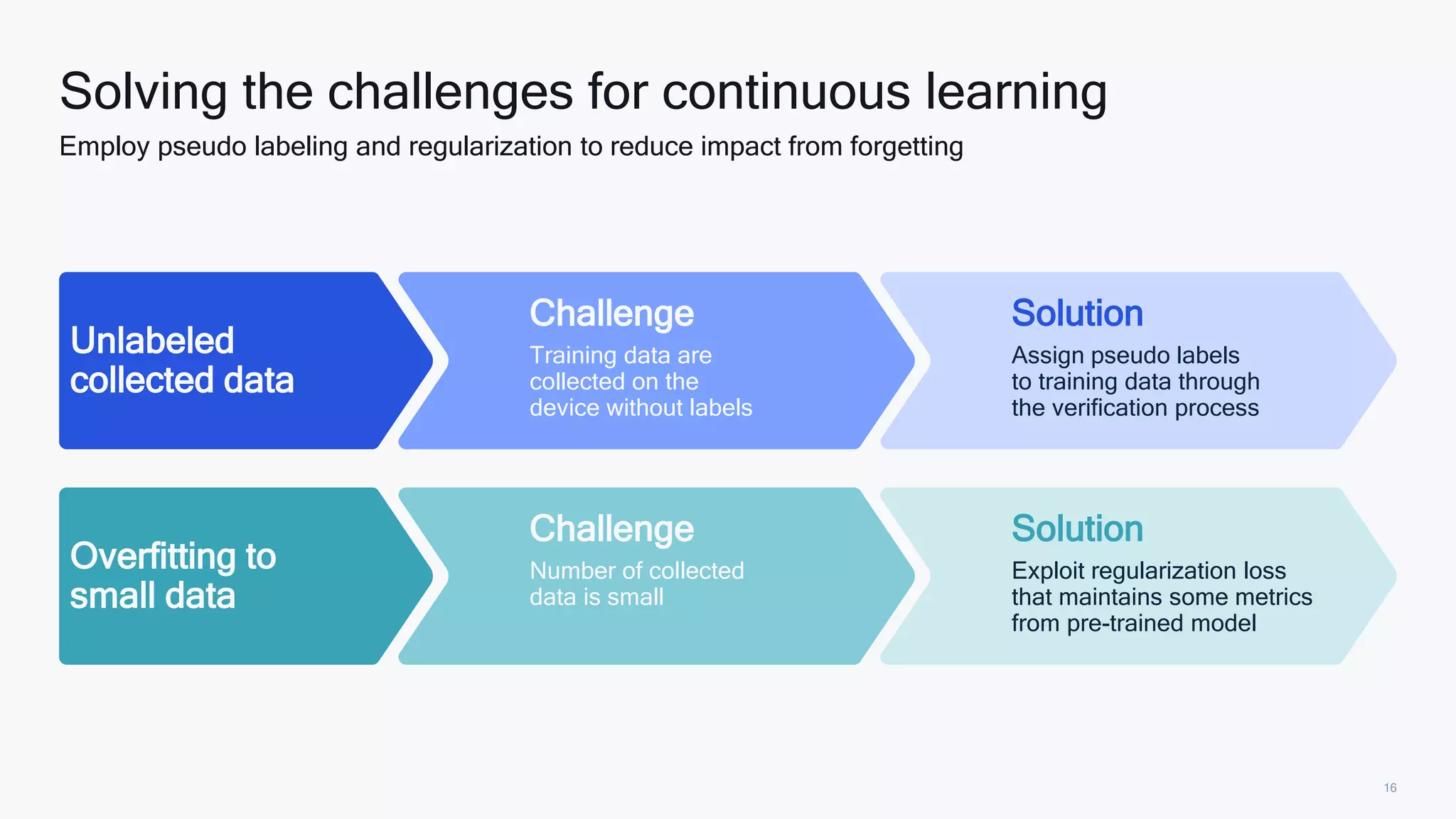 Solving the challenges for continuous learning

Employ pseudo labeling and regularization to reduce impact from forgetting

Unlabeled collected data

Challenge

Training data are collected on the device without labels

Solution

Assign pseudo labels to training data through the verification process

Overfitting to small data

Challenge

Number of collected data is small

Solution

Exploit regularization loss that maintains some metrics from pre-trained model

16